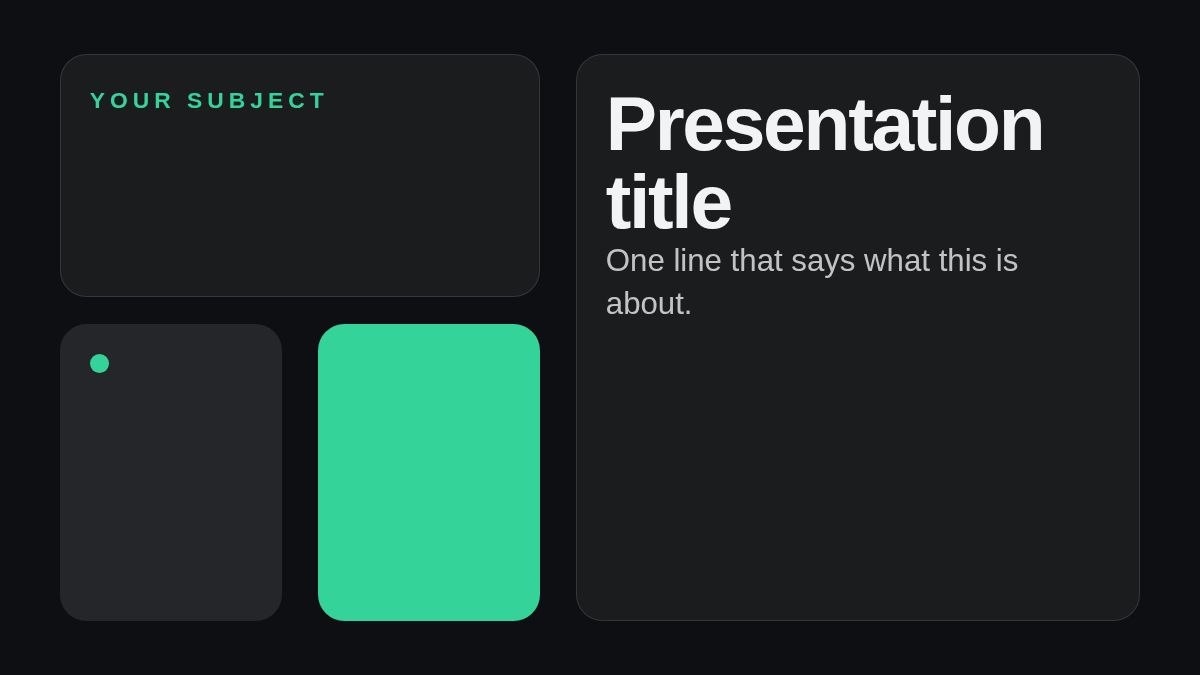 YOUR SUBJECT

Presentation title

One line that says what this is about.